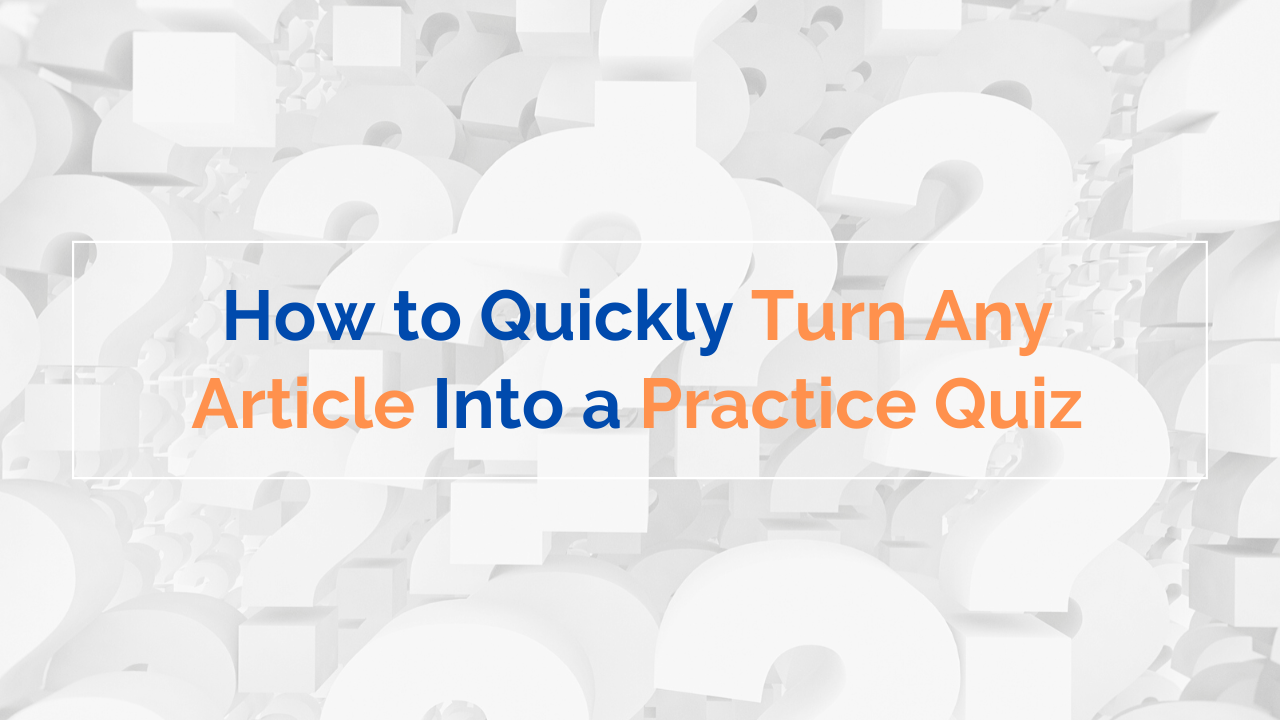 How to Quickly Turn Any Article Into a Practice Quiz